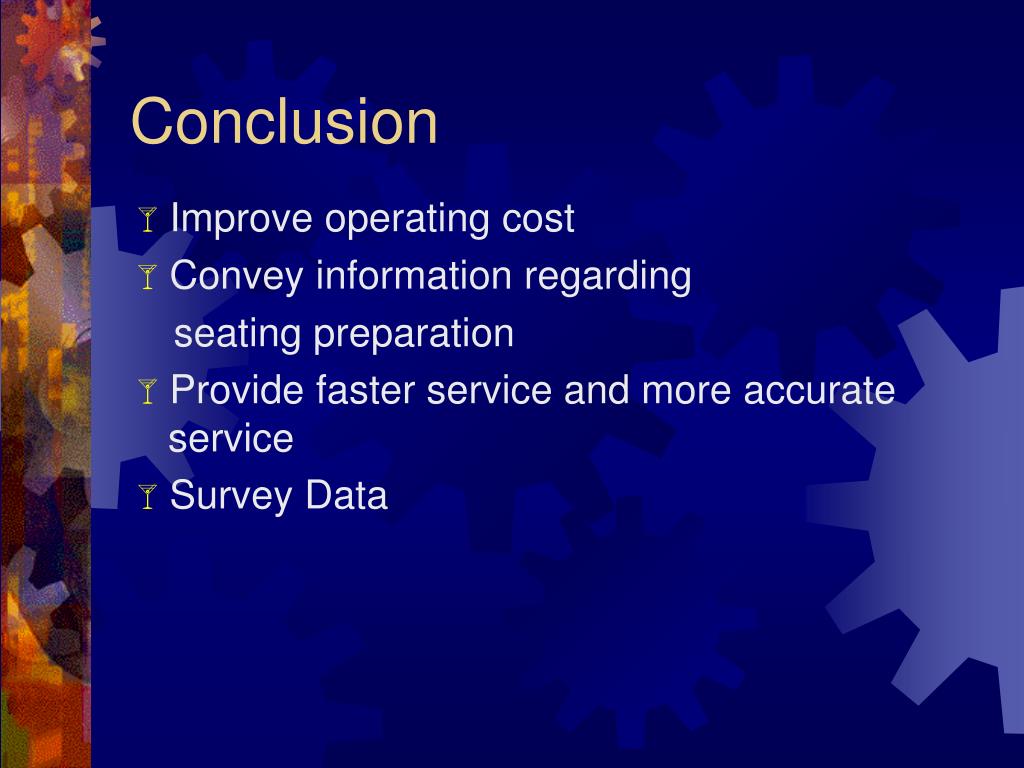 Conclusion

Improve operating cost

Convey information regarding seating preparation

Provide faster service and more accurate service

Survey Data